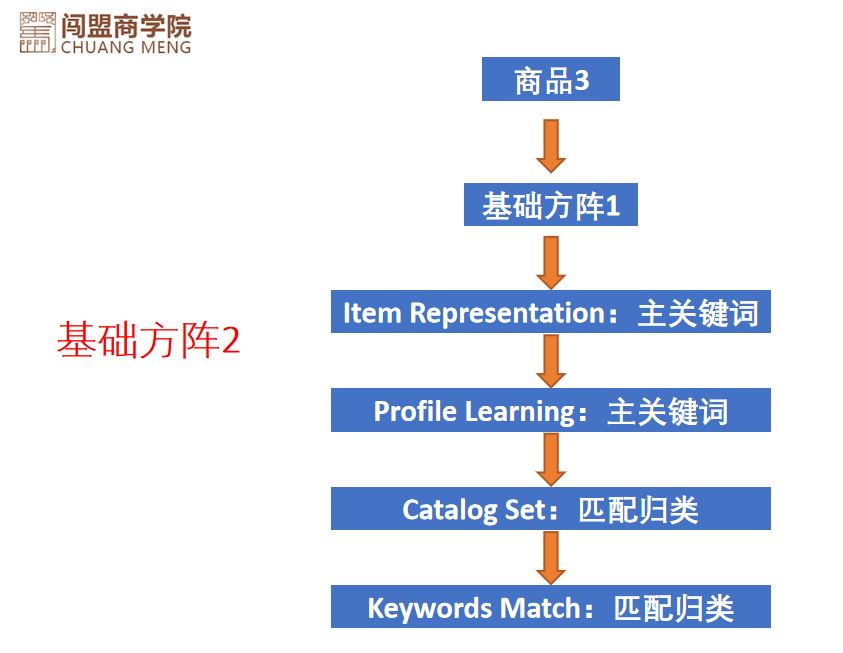 闯盟商学院
CHUANG MENG

基础方阵2

商品3

基础方阵1

Item Representation：主关键词

Profile Learning：主关键词

Catalog Set：匹配归类

Keywords Match：匹配归类